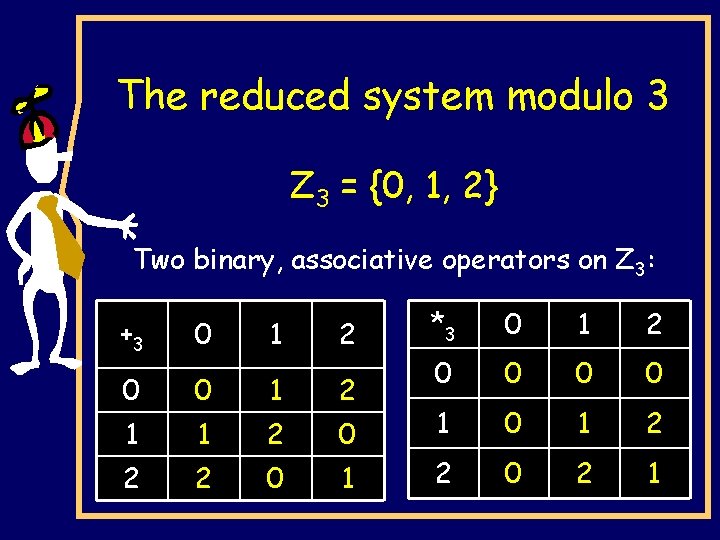 The reduced system modulo 3

$Z_3 = \{0, 1, 2\}$

Two binary, associative operators on $Z_3$:

| $+_3$ | 0 | 1 | 2 |
|---|---|---|---|
| 0 | 0 | 1 | 2 |
| 1 | 1 | 2 | 0 |
| 2 | 2 | 0 | 1 |

| $*_3$ | 0 | 1 | 2 |
|---|---|---|---|
| 0 | 0 | 0 | 0 |
| 1 | 0 | 1 | 2 |
| 2 | 0 | 2 | 1 |